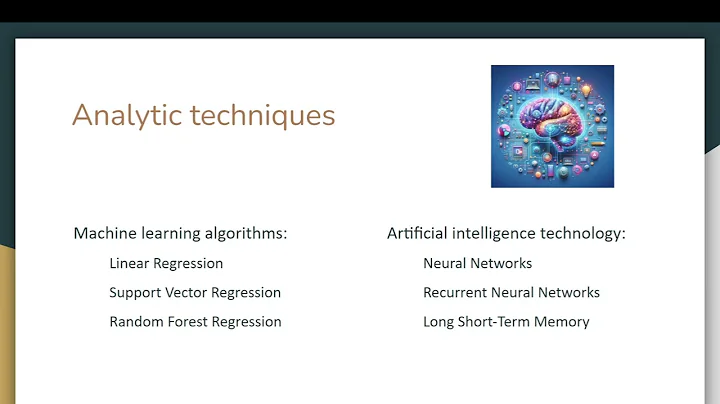 Analytic techniques

Machine learning algorithms:

Linear Regression

Support Vector Regression

Random Forest Regression

Artificial intelligence technology:

Neural Networks

Recurrent Neural Networks

Long Short-Term Memory